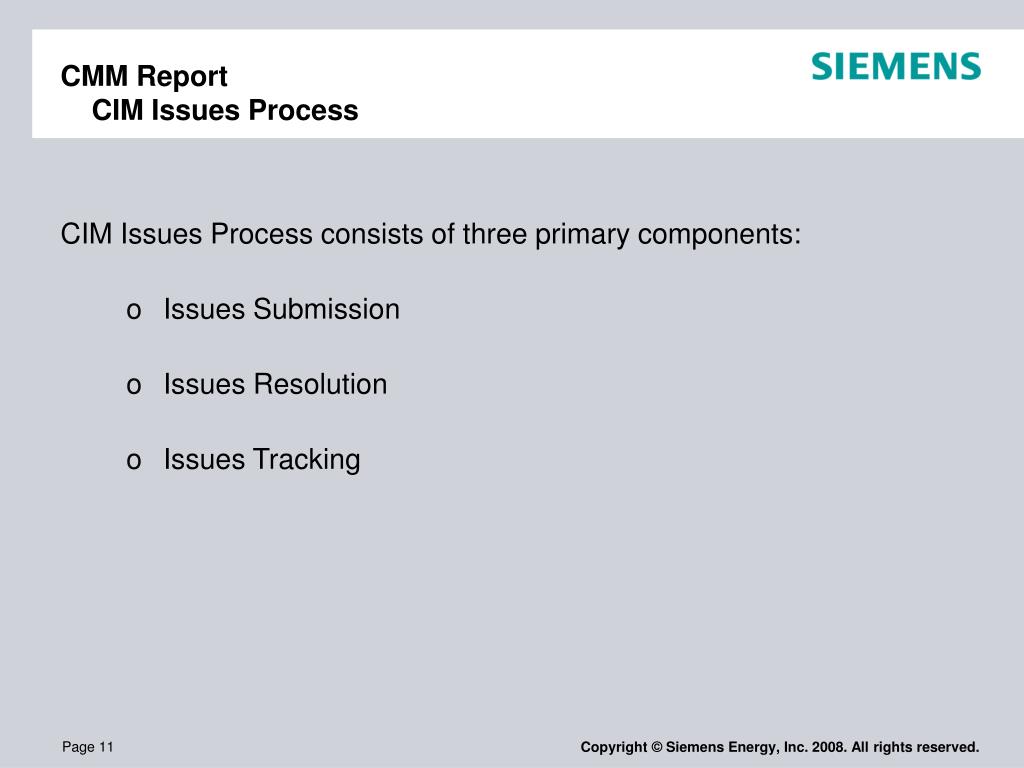 CMM Report
CIM Issues Process

SIEMENS

CIM Issues Process consists of three primary components:

o Issues Submission

o Issues Resolution

o Issues Tracking

Page 11

Copyright © Siemens Energy, Inc. 2008. All rights reserved.